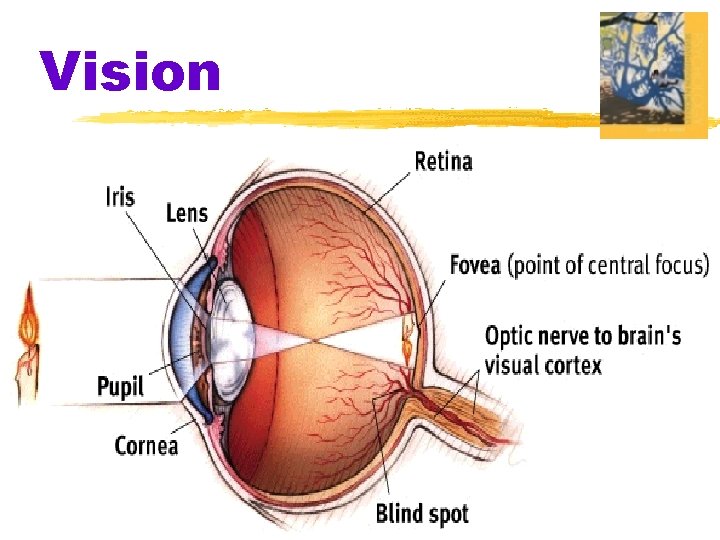 Vision

Retina

Iris

Lens

Fovea (point of central focus)

Optic nerve to brain's visual cortex

Pupil

Cornea

Blind spot